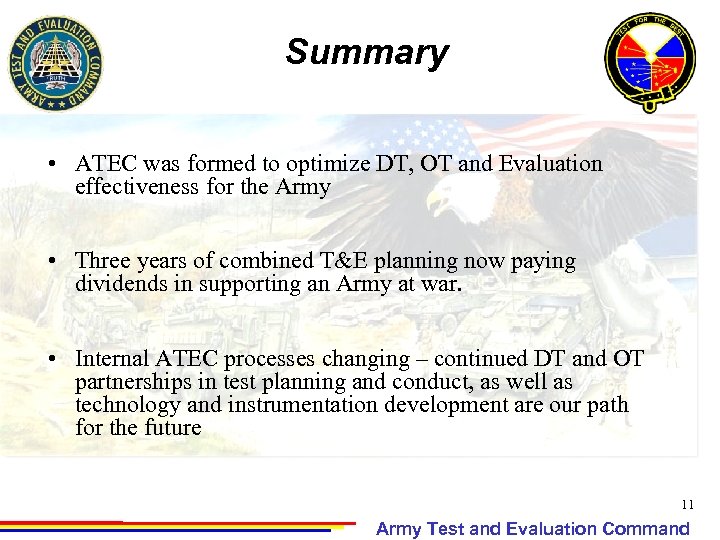 ARMY TEST AND EVALUATION COMMAND
TRUTH

Summary

TEST FOR THE BEST

• ATEC was formed to optimize DT, OT and Evaluation effectiveness for the Army

• Three years of combined T&E planning now paying dividends in supporting an Army at war.

• Internal ATEC processes changing – continued DT and OT partnerships in test planning and conduct, as well as technology and instrumentation development are our path for the future

11

Army Test and Evaluation Command